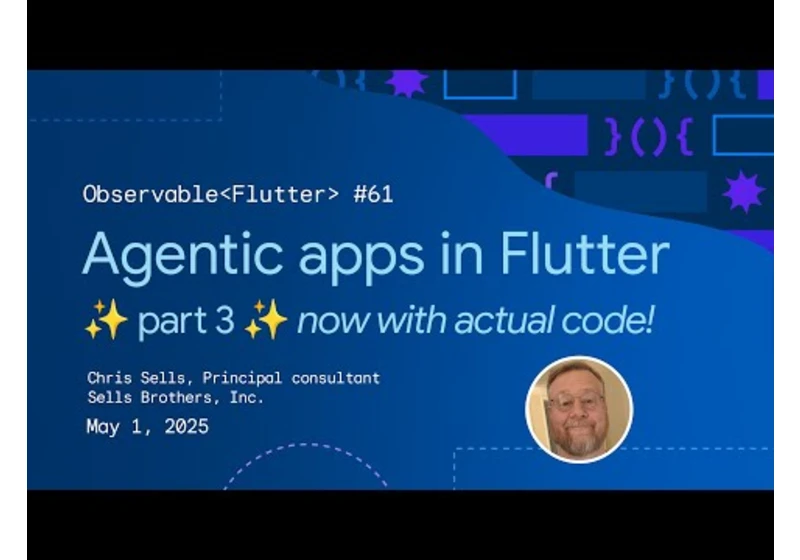 Observable<Flutter> #61

Agentic apps in Flutter

✨ part 3 ✨ now with actual code!

Chris Sells, Principal consultant
Sells Brothers, Inc.

May 1, 2025